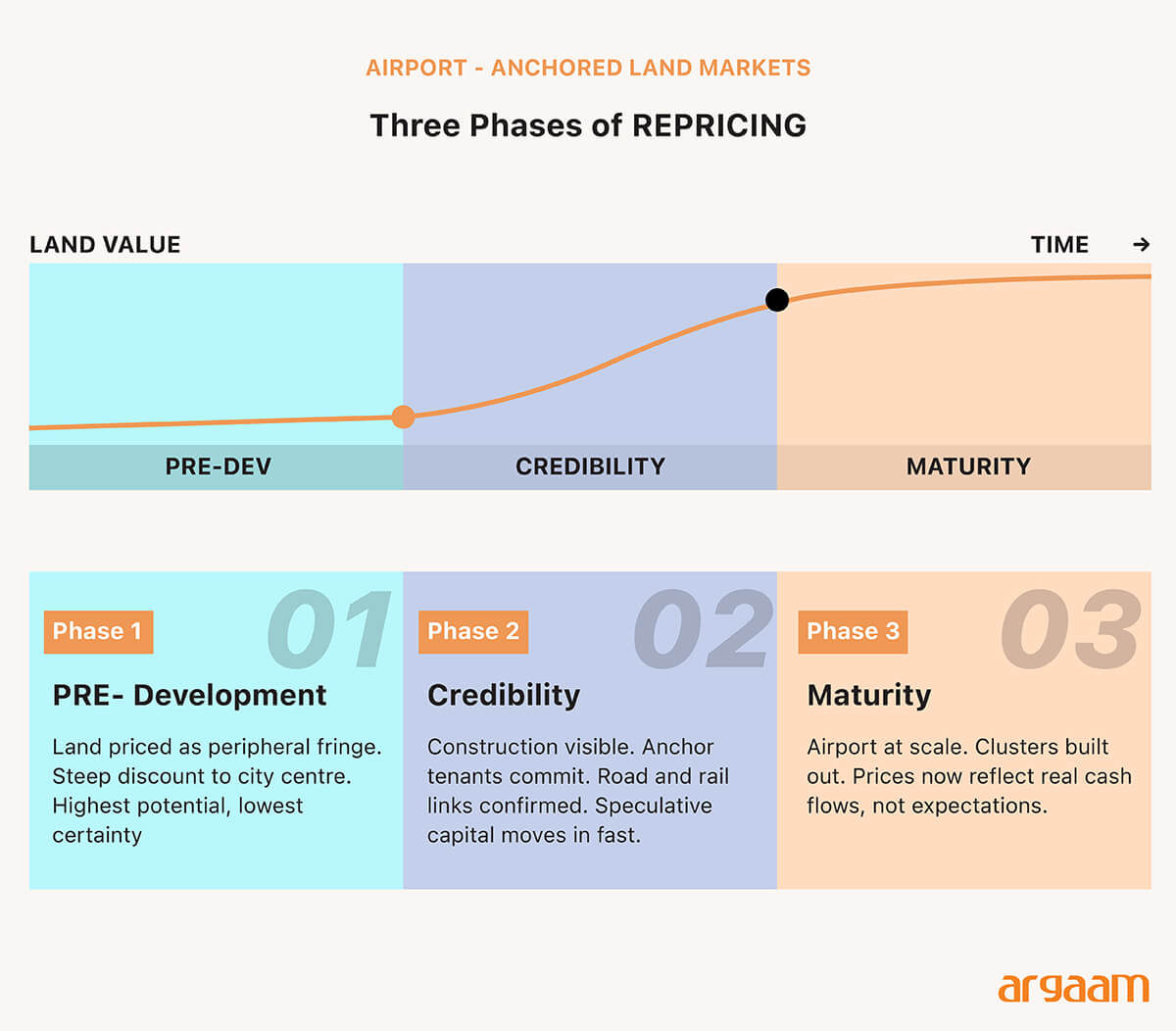 AIRPORT - ANCHORED LAND MARKETS

Three Phases of REPRICING

LAND VALUE

TIME →

PRE-DEV

CREDIBILITY

MATURITY

Phase 1

01

PRE- Development

Land priced as peripheral fringe. Steep discount to city centre. Highest potential, lowest certainty

Phase 2

02

Credibility

Construction visible. Anchor tenants commit. Road and rail links confirmed. Speculative capital moves in fast.

Phase 3

03

Maturity

Airport at scale. Clusters built out. Prices now reflect real cash flows, not expectations.

argaam